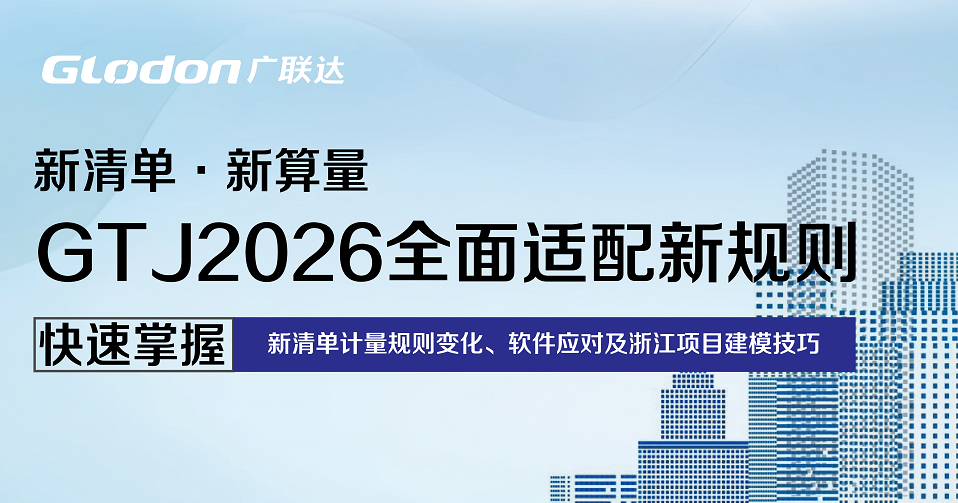 Glodon 广联达

新清单 · 新算量

GTJ2026全面适配新规则

快速掌握

新清单计量规则变化、软件应对及浙江项目建模技巧